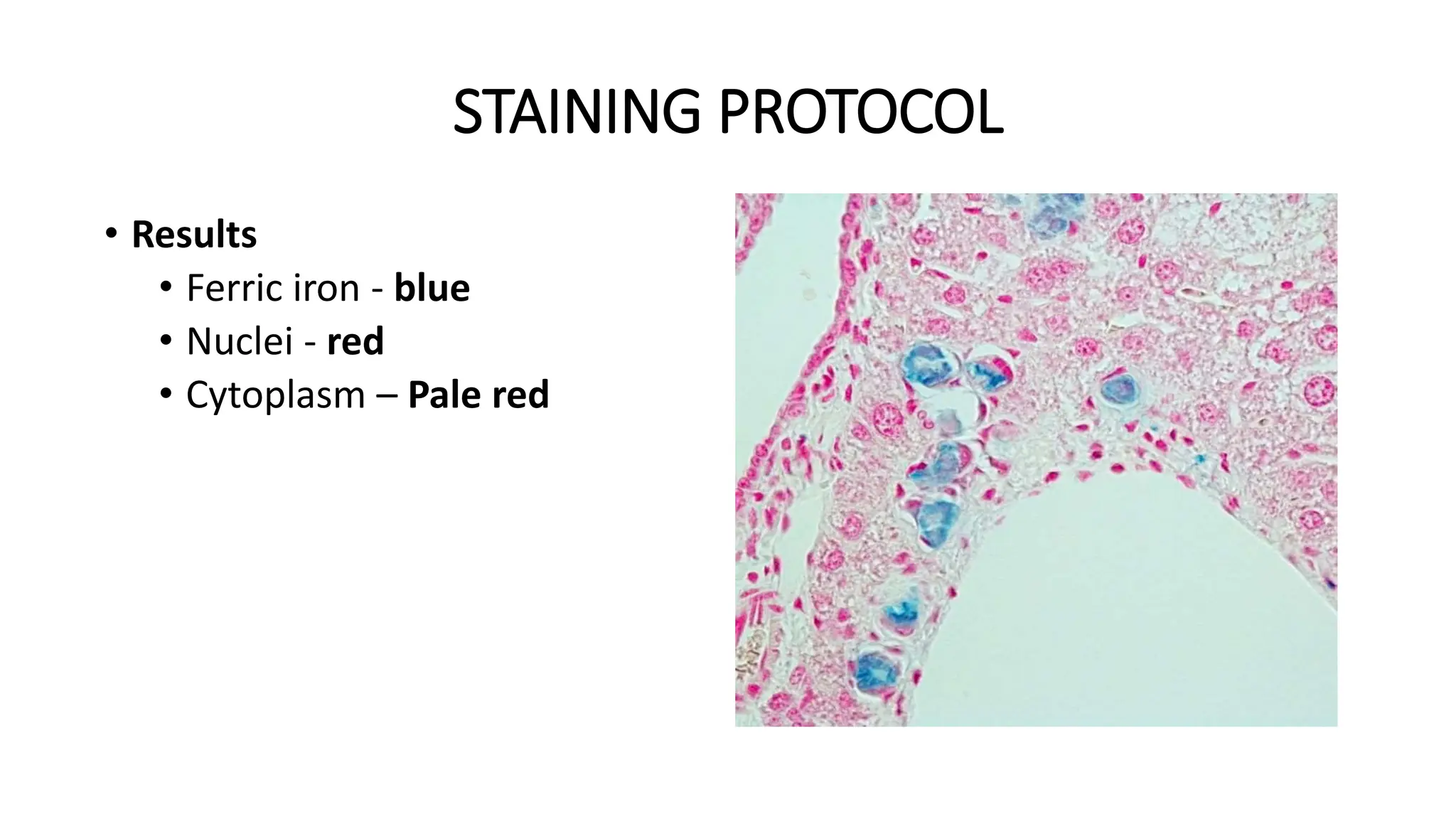 STAINING PROTOCOL

• Results
  • Ferric iron - blue
  • Nuclei - red
  • Cytoplasm – Pale red